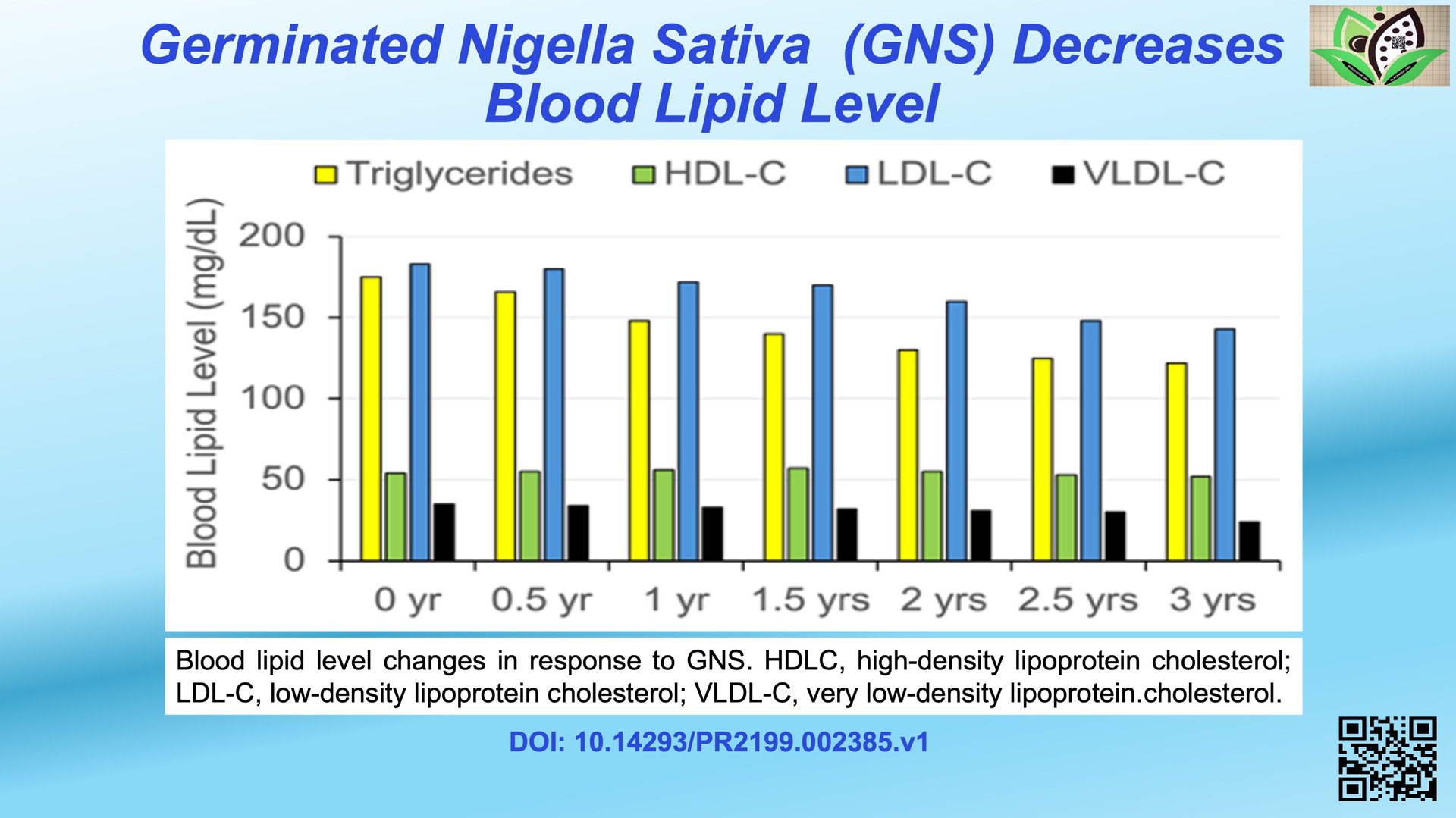 Germinated Nigella Sativa (GNS) Decreases Blood Lipid Level

Triglycerides HDL-C LDL-C VLDL-C

Blood Lipid Level (mg/dL)

200
150
100
50
0

0 yr 0.5 yr 1 yr 1.5 yrs 2 yrs 2.5 yrs 3 yrs

Blood lipid level changes in response to GNS. HDLC, high-density lipoprotein cholesterol; LDL-C, low-density lipoprotein cholesterol; VLDL-C, very low-density lipoprotein.cholesterol.

DOI: 10.14293/PR2199.002385.v1